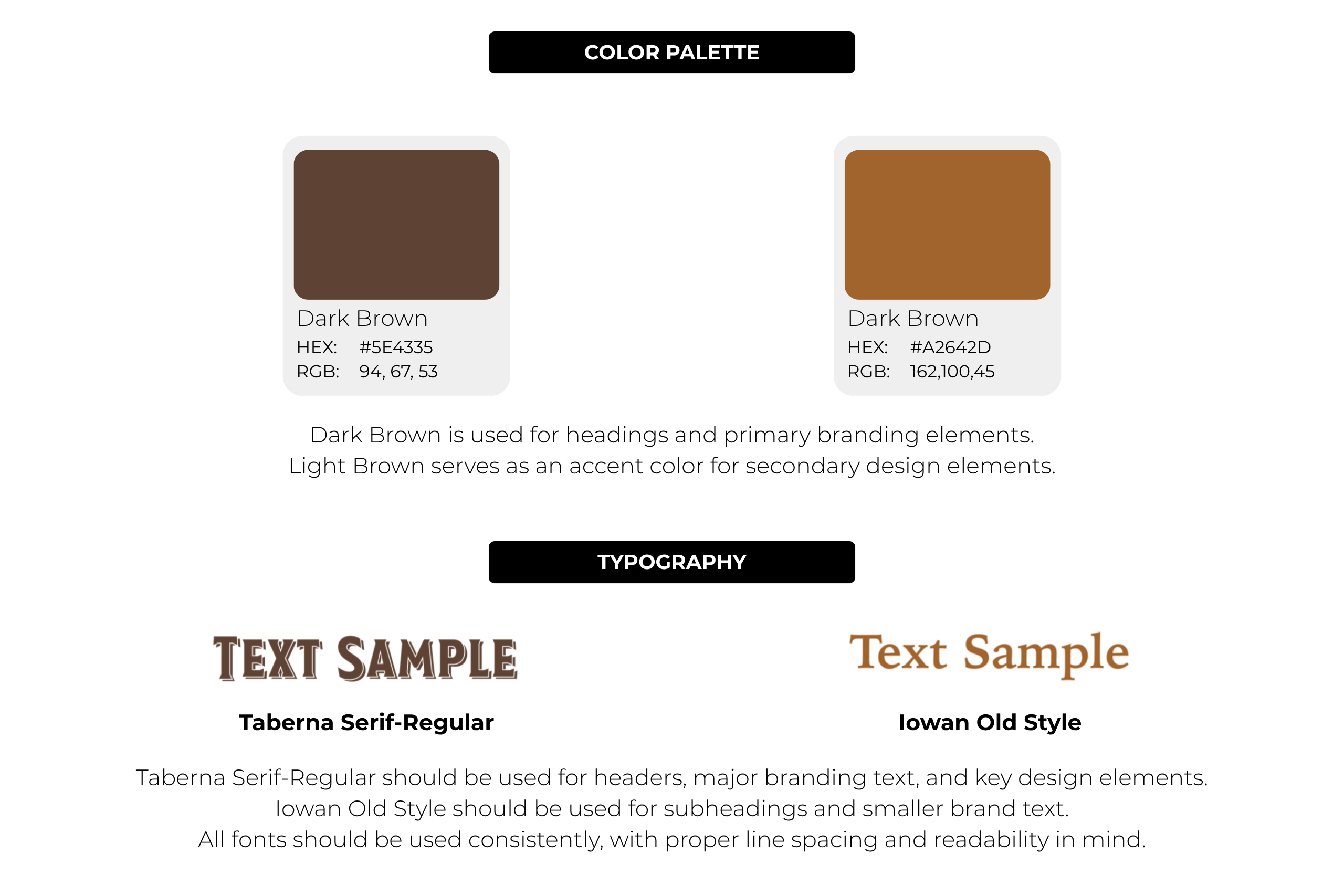 COLOR PALETTE

Dark Brown
HEX: #5E4335
RGB: 94, 67, 53

Dark Brown
HEX: #A2642D
RGB: 162,100,45

Dark Brown is used for headings and primary branding elements.
Light Brown serves as an accent color for secondary design elements.

TYPOGRAPHY

TEXT SAMPLE

Taberna Serif-Regular

Text Sample

Iowan Old Style

Taberna Serif-Regular should be used for headers, major branding text, and key design elements.
Iowan Old Style should be used for subheadings and smaller brand text.
All fonts should be used consistently, with proper line spacing and readability in mind.